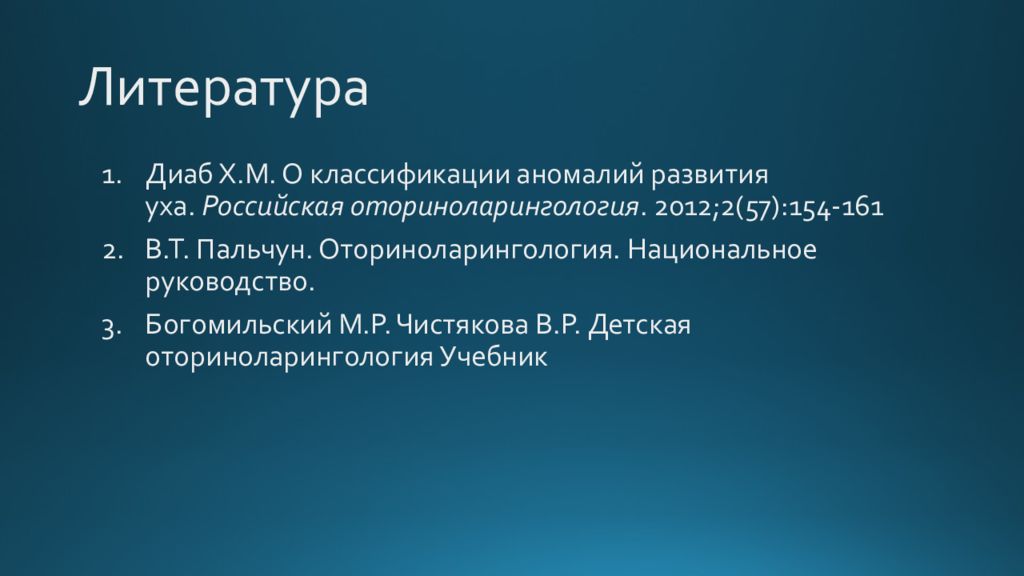 Литература

1. Диаб Х.М. О классификации аномалий развития уха. Российская оториноларингология. 2012;2(57):154-161
2. В.Т. Пальчун. Оториноларингология. Национальное руководство.
3. Богомильский М.Р. Чистякова В.Р. Детская оториноларингология Учебник